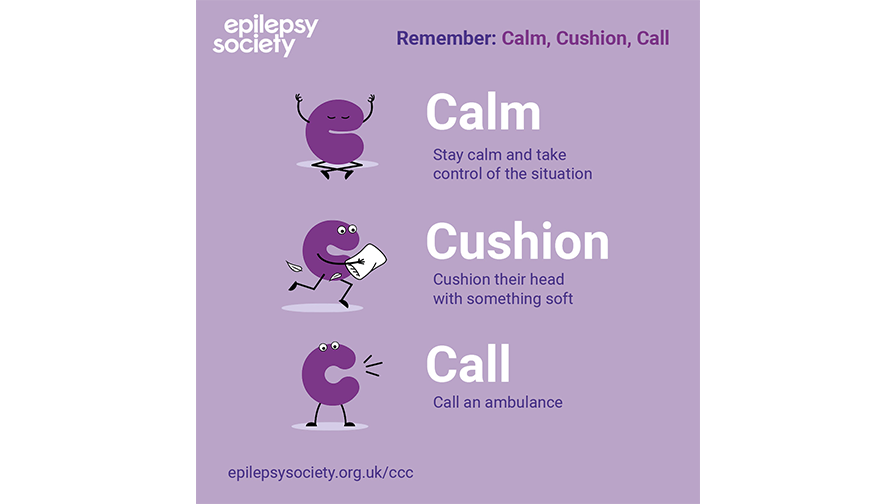 epilepsy society

Remember: Calm, Cushion, Call

Calm

Stay calm and take control of the situation

Cushion

Cushion their head with something soft

Call

Call an ambulance

epilepsysociety.org.uk/ccc